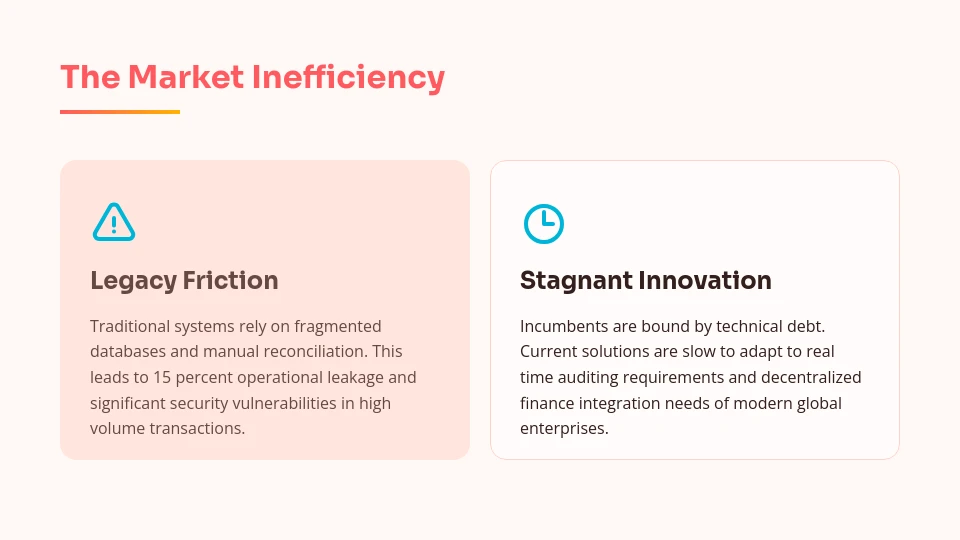 The Market Inefficiency

Legacy Friction

Traditional systems rely on fragmented databases and manual reconciliation. This leads to 15 percent operational leakage and significant security vulnerabilities in high volume transactions.

Stagnant Innovation

Incumbents are bound by technical debt. Current solutions are slow to adapt to real time auditing requirements and decentralized finance integration needs of modern global enterprises.